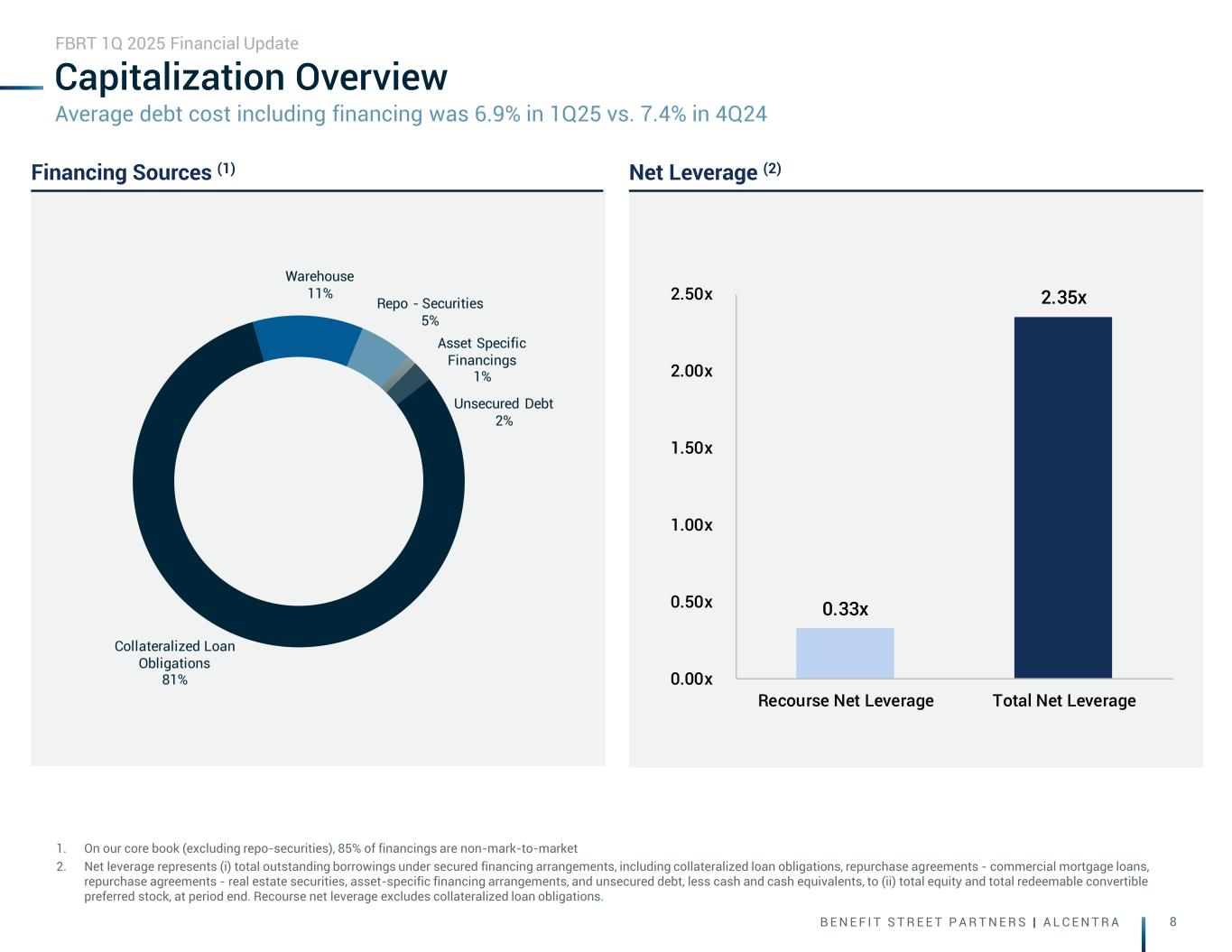 FBRT 1Q 2025 Financial Update

Capitalization Overview

Average debt cost including financing was 6.9% in 1Q25 vs. 7.4% in 4Q24

Financing Sources $^{(1)}$

Warehouse
11%

Repo - Securities
5%

Asset Specific Financings
1%

Unsecured Debt
2%

Collateralized Loan Obligations
81%

Net Leverage $^{(2)}$

2.50x
2.00x
1.50x
1.00x
0.50x
0.00x

0.33x
2.35x

Recourse Net Leverage
Total Net Leverage

1. On our core book (excluding repo-securities), 85% of financings are non-mark-to-market
2. Net leverage represents (i) total outstanding borrowings under secured financing arrangements, including collateralized loan obligations, repurchase agreements - commercial mortgage loans, repurchase agreements - real estate securities, asset-specific financing arrangements, and unsecured debt, less cash and cash equivalents, to (ii) total equity and total redeemable convertible preferred stock, at period end. Recourse net leverage excludes collateralized loan obligations.

BENEFIT STREET PARTNERS | ALCENTRA

8